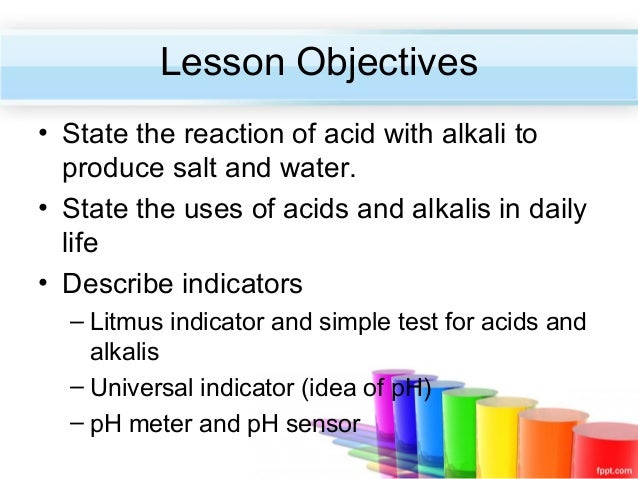 Lesson Objectives

• State the reaction of acid with alkali to produce salt and water.
• State the uses of acids and alkalis in daily life
• Describe indicators
– Litmus indicator and simple test for acids and alkalis
– Universal indicator (idea of pH)
– pH meter and pH sensor

fppt.com